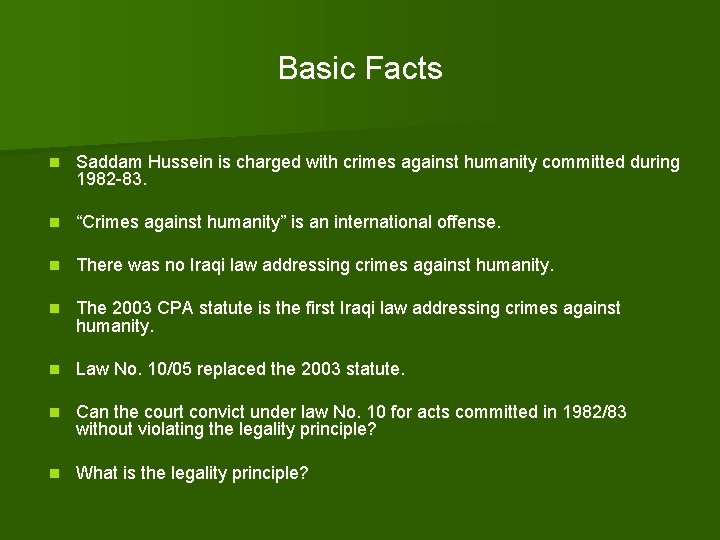 Basic Facts

- Saddam Hussein is charged with crimes against humanity committed during 1982-83.

- “Crimes against humanity” is an international offense.

- There was no Iraqi law addressing crimes against humanity.

- The 2003 CPA statute is the first Iraqi law addressing crimes against humanity.

- Law No. 10/05 replaced the 2003 statute.

- Can the court convict under law No. 10 for acts committed in 1982/83 without violating the legality principle?

- What is the legality principle?